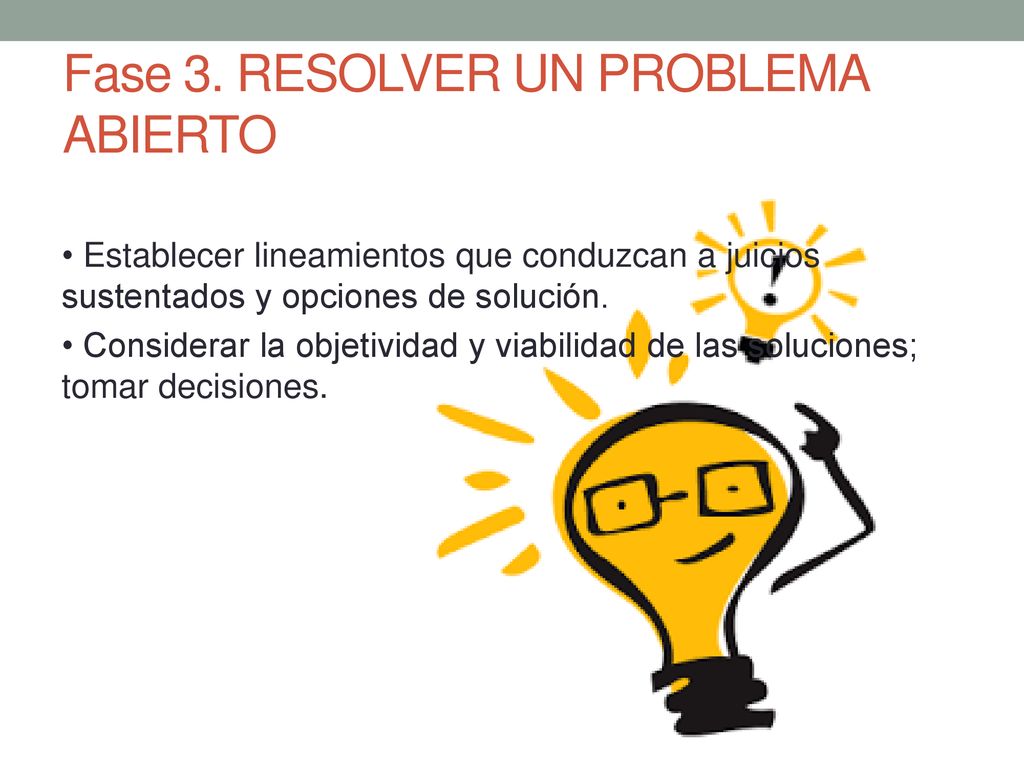 Fase 3. RESOLVER UN PROBLEMA ABIERTO

• Establecer lineamientos que conduzcan a juicios sustentados y opciones de solución.

• Considerar la objetividad y viabilidad de las soluciones; tomar decisiones.

!